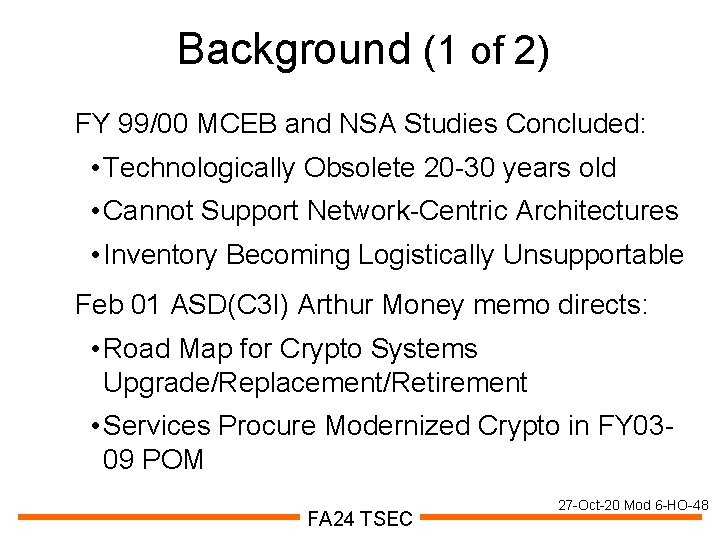 Background (1 of 2)

FY 99/00 MCEB and NSA Studies Concluded:

• Technologically Obsolete 20-30 years old

• Cannot Support Network-Centric Architectures

• Inventory Becoming Logistically Unsupportable

Feb 01 ASD(C3I) Arthur Money memo directs:

• Road Map for Crypto Systems Upgrade/Replacement/Retirement

• Services Procure Modernized Crypto in FY03-09 POM

27-Oct-20 Mod 6-HO-48

FA24 TSEC